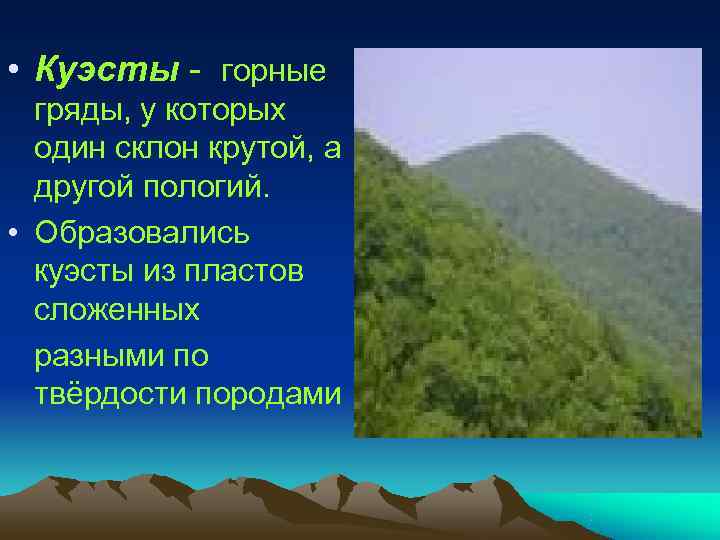 • Куэсты - горные гряды, у которых один склон крутой, а другой пологий.

• Образовались куэсты из пластов сложенных

разными по твёрдости породами